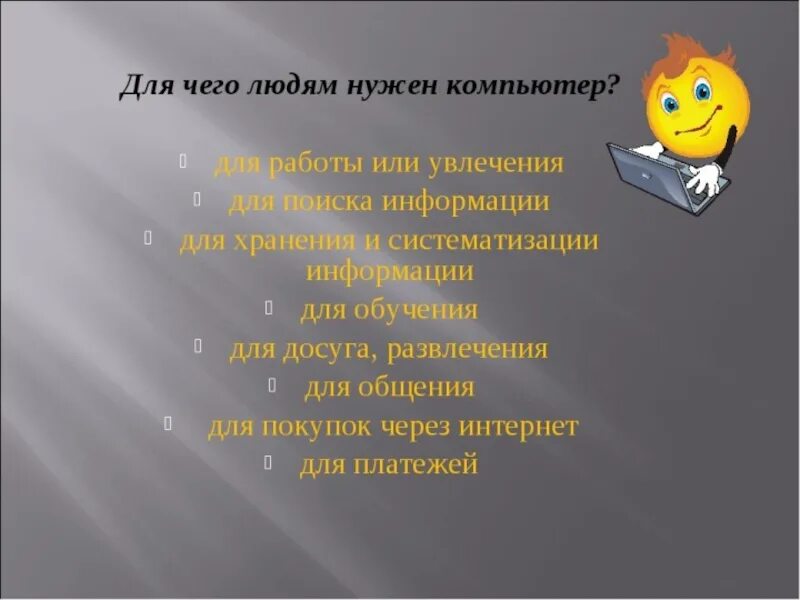 Для чего людям нужен компьютер?

- для работы или увлечения
- для поиска информации
- для хранения и систематизации информации
- для обучения
- для досуга, развлечения
- для общения
- для покупок через интернет
- для платежей